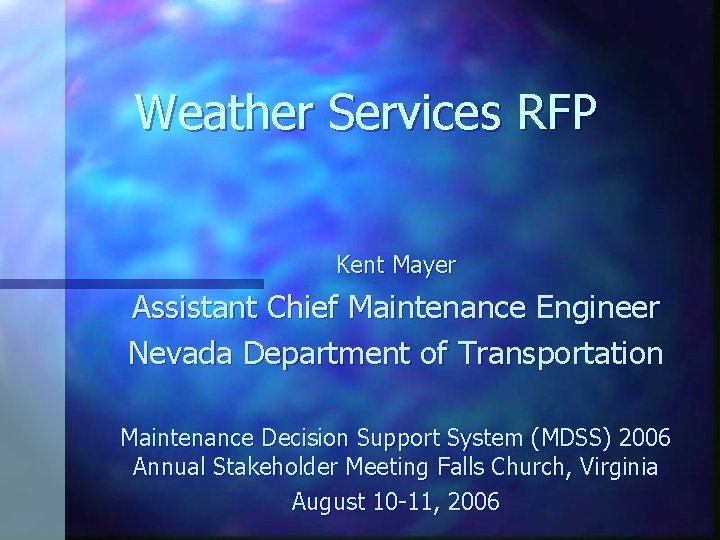 Weather Services RFP

Kent Mayer

Assistant Chief Maintenance Engineer
Nevada Department of Transportation

Maintenance Decision Support System (MDSS) 2006 Annual Stakeholder Meeting Falls Church, Virginia
August 10-11, 2006